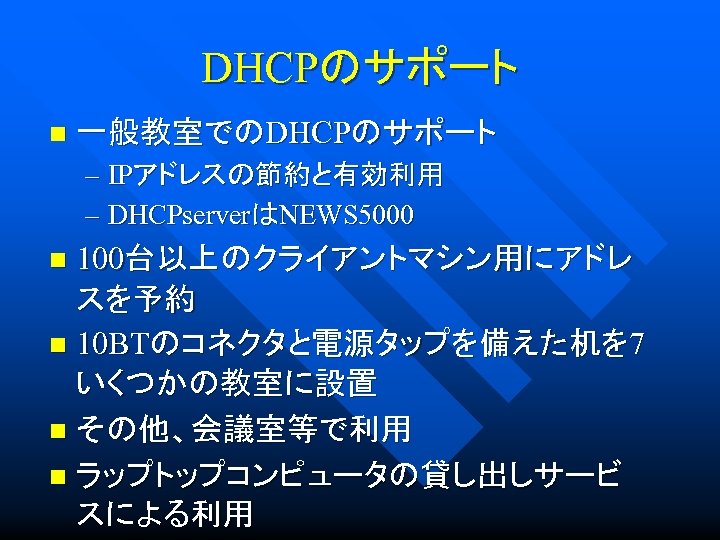 DHCPのサポート

■ 一般教室でのDHCPのサポート

– IPアドレスの節約と有効利用

– DHCPserverはNEWS5000

■ 100台以上のクライアントマシン用にアドレスを予約

■ 10BTのコネクタと電源タップを備えた机を7いくつかの教室に設置

■ その他、会議室等で利用

■ ラップトップコンピュータの貸し出しサービスによる利用